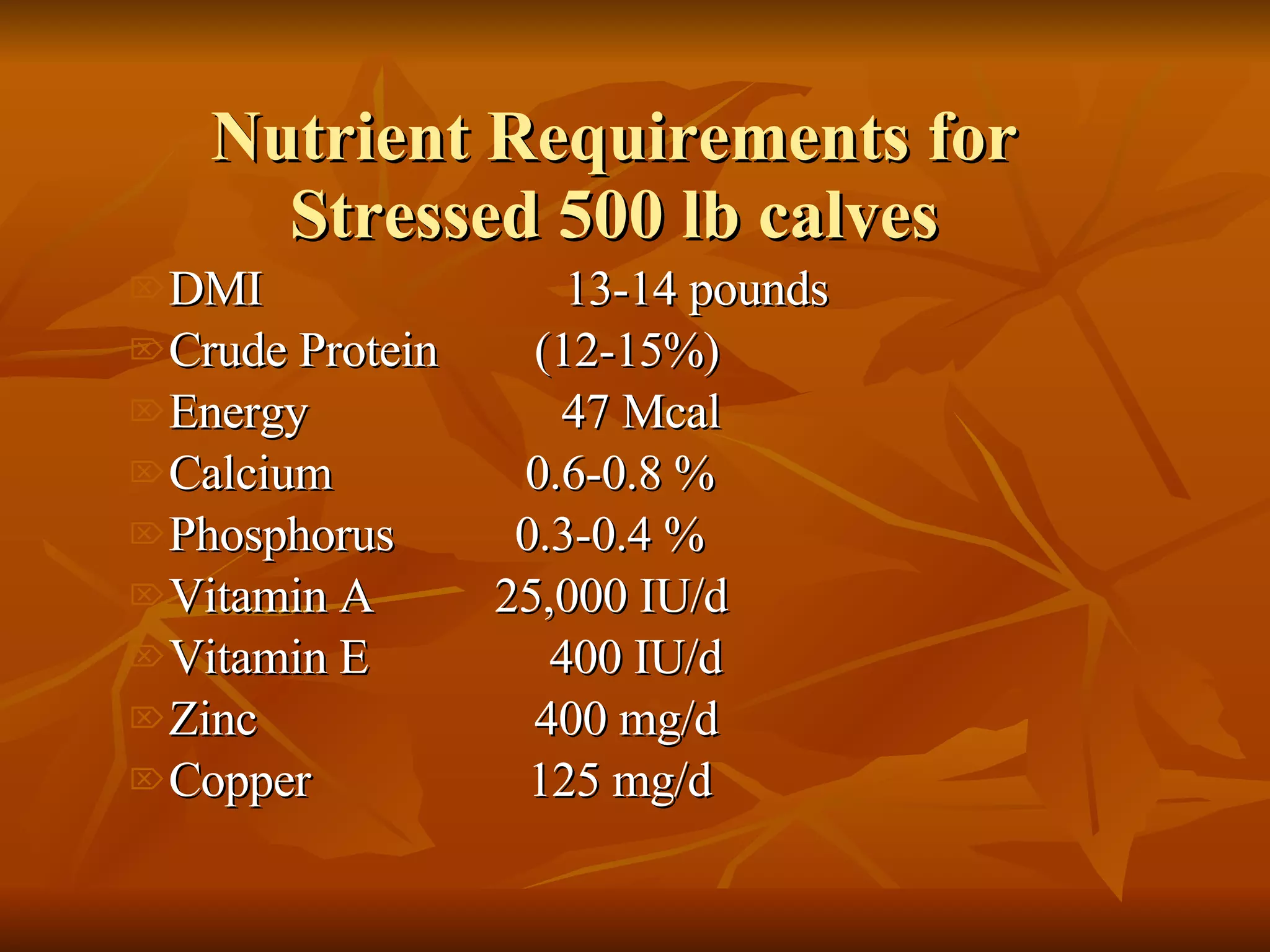 Nutrient Requirements for Stressed 500 lb calves

DMI 13-14 pounds
Crude Protein (12-15%)
Energy 47 Mcal
Calcium 0.6-0.8 %
Phosphorus 0.3-0.4 %
Vitamin A 25,000 IU/d
Vitamin E 400 IU/d
Zinc 400 mg/d
Copper 125 mg/d